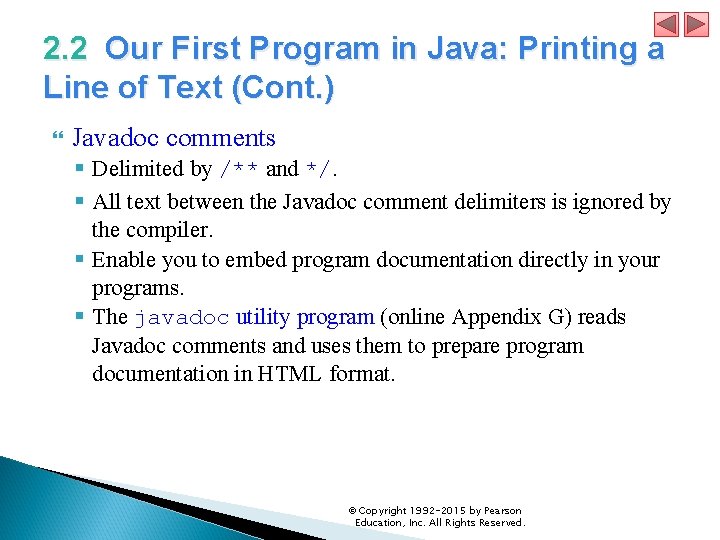 2.2 Our First Program in Java: Printing a Line of Text (Cont.)

Javadoc comments

Delimited by /** and */.

All text between the Javadoc comment delimiters is ignored by the compiler.

Enable you to embed program documentation directly in your programs.

The javadoc utility program (online Appendix G) reads Javadoc comments and uses them to prepare program documentation in HTML format.

© Copyright 1992-2015 by Pearson Education, Inc. All Rights Reserved.